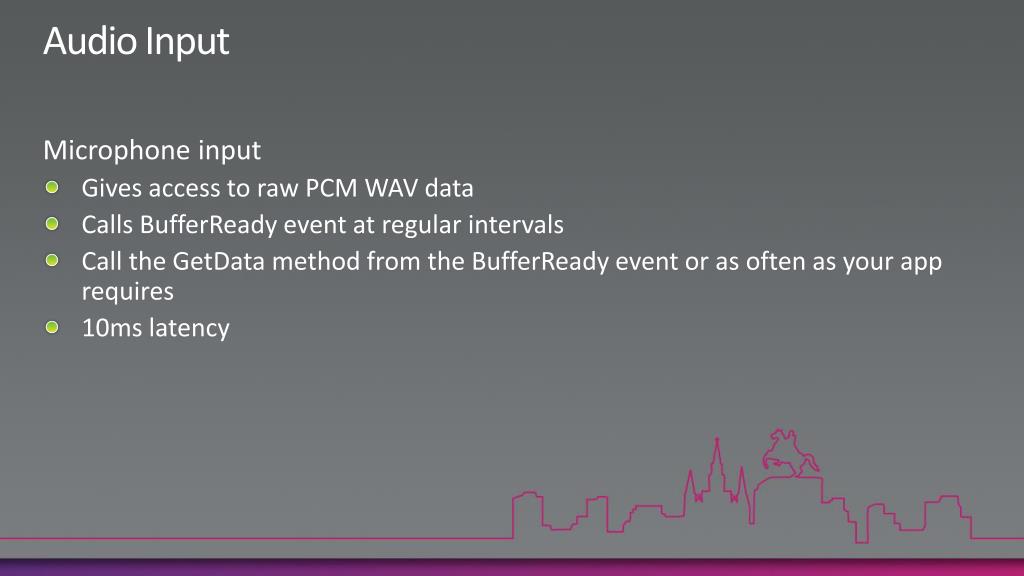 Audio Input

Microphone input

- Gives access to raw PCM WAV data
- Calls BufferReady event at regular intervals
- Call the GetData method from the BufferReady event or as often as your app requires
- 10ms latency